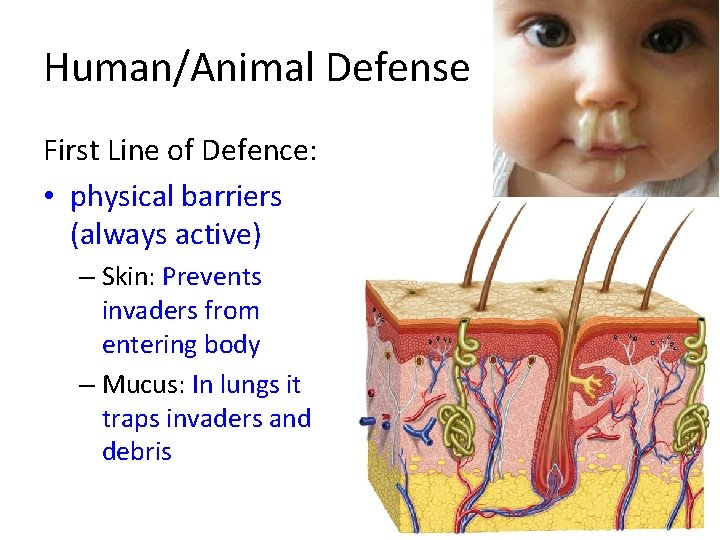 Human/Animal Defense

First Line of Defence:

• physical barriers (always active)

– Skin: Prevents invaders from entering body

– Mucus: In lungs it traps invaders and debris